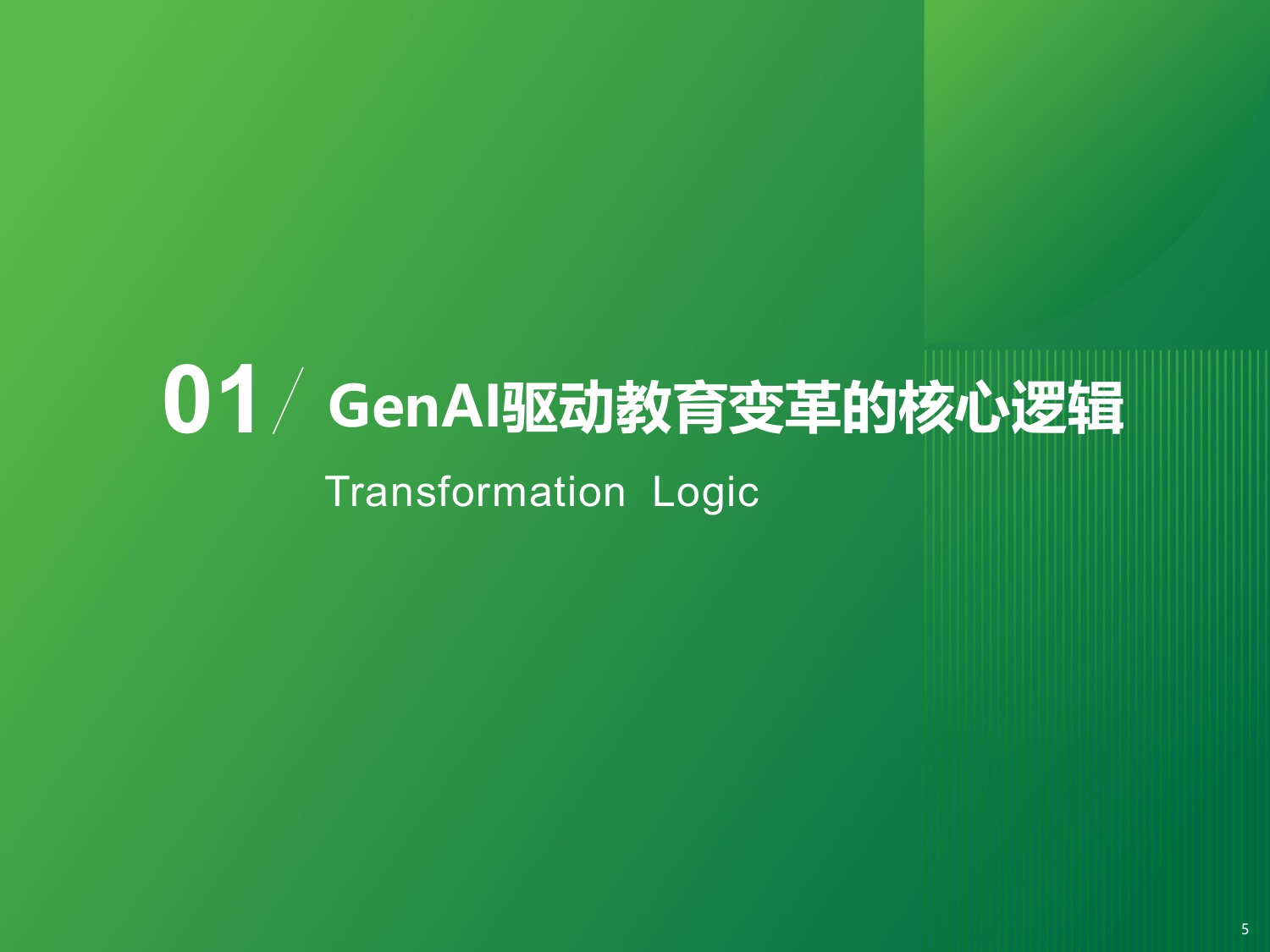 01 / GenAI驱动教育变革的核心逻辑

Transformation Logic

5